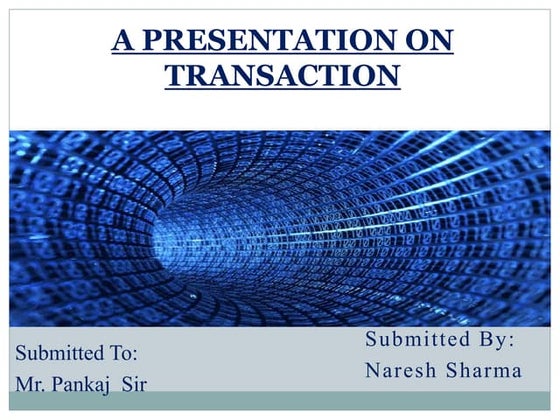 A PRESENTATION ON TRANSACTION

Submitted To:
Mr. Pankaj Sir

Submitted By:
Naresh Sharma